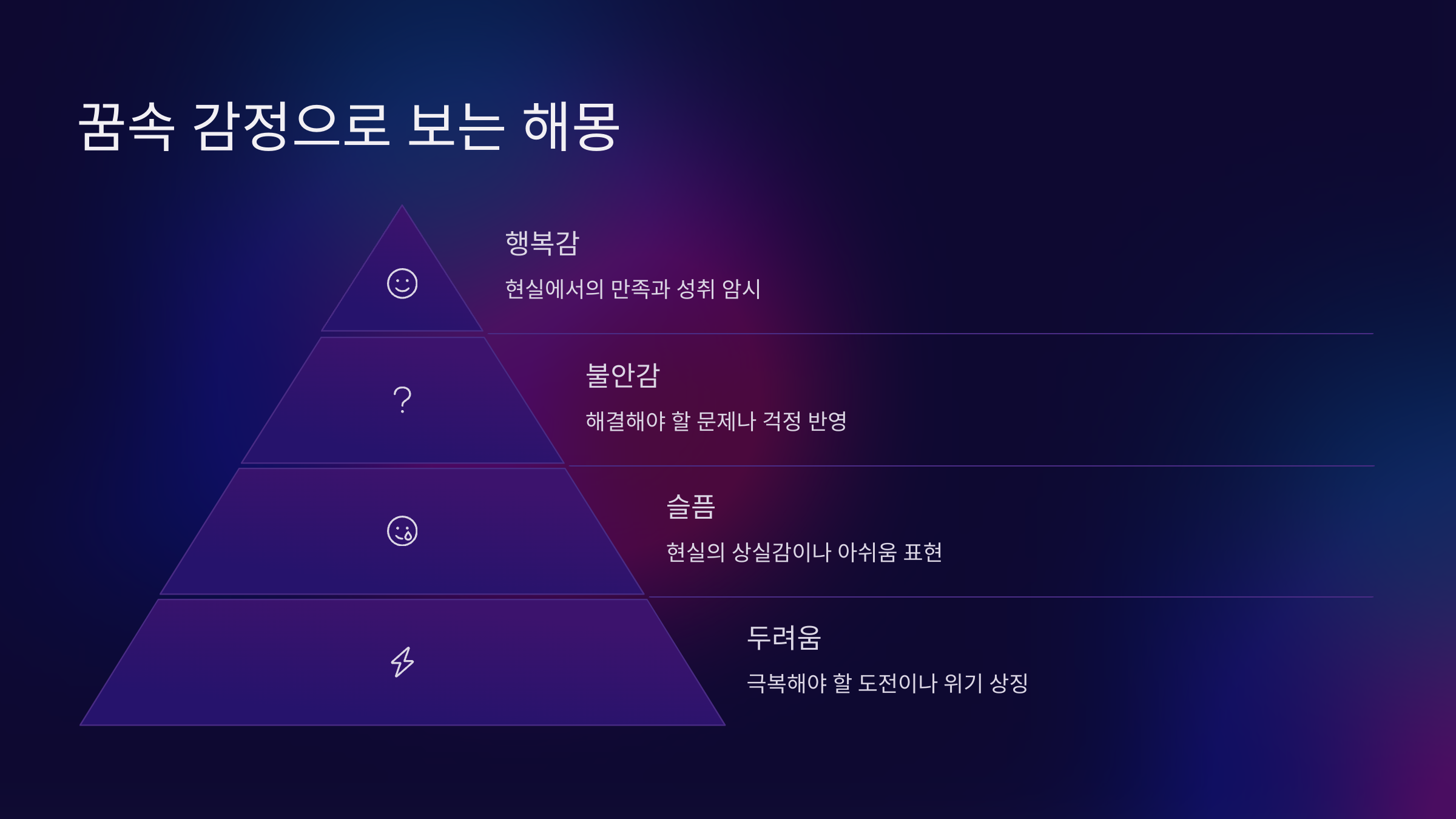 꿈속 감정으로 보는 해몽

?

행복감

현실에서의 만족과 성취 암시

불안감

해결해야 할 문제나 걱정 반영

슬픔

현실의 상실감이나 아쉬움 표현

두려움

극복해야 할 도전이나 위기 상징